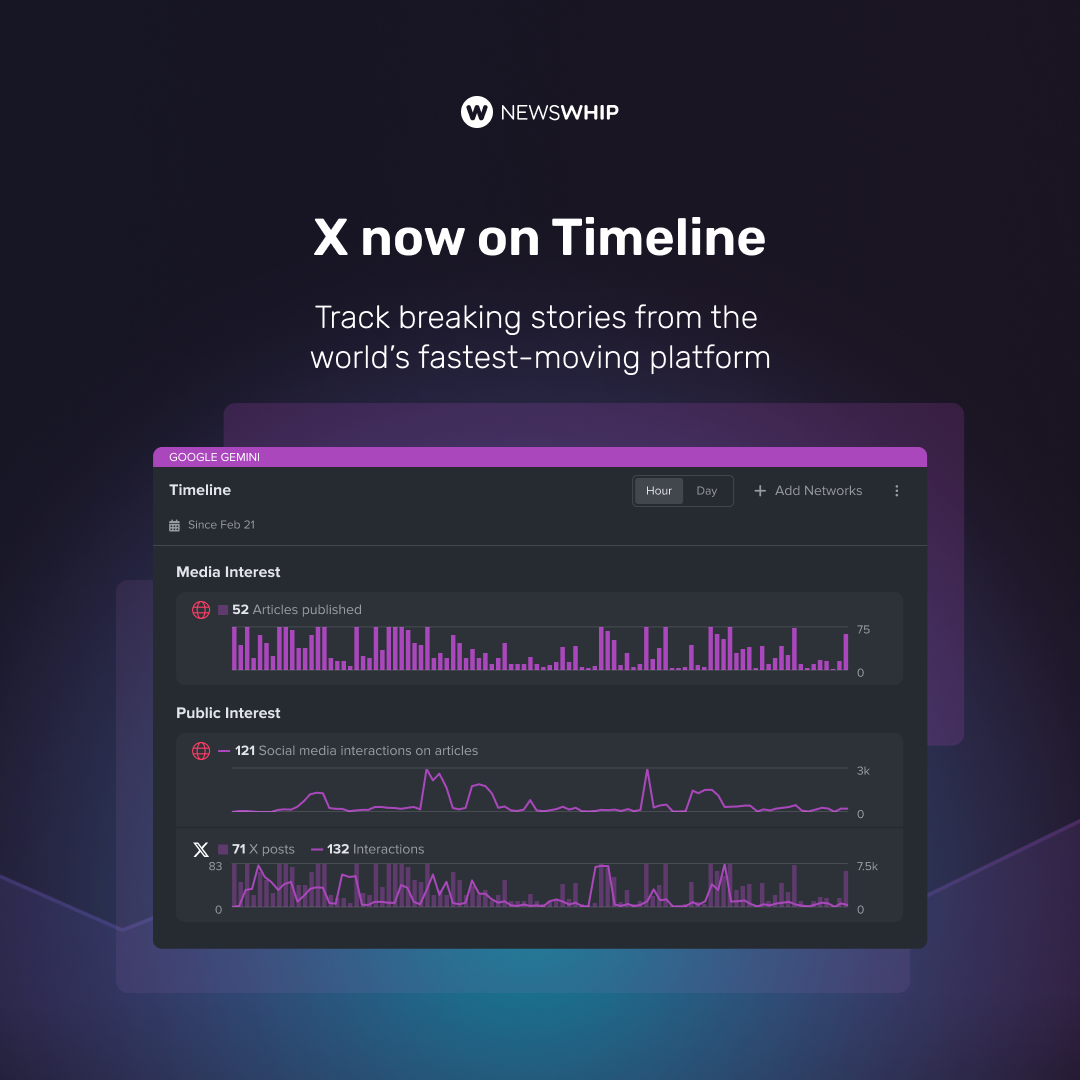 NEWSWHIP

X now on Timeline

Track breaking stories from the world's fastest-moving platform

GOOGLE GEMINI

Timeline

Hour Day

+ Add Networks

Since Feb 21

Media Interest

52 Articles published

75

0

Public Interest

121 Social media interactions on articles

3k

0

71 X posts 132 Interactions

83

0

7.5k

0